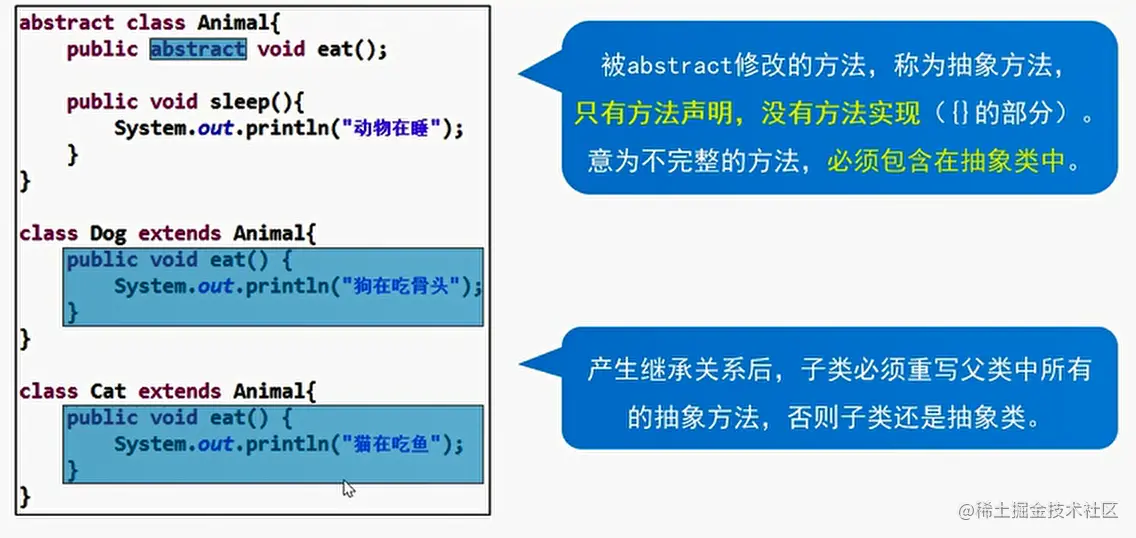 abstract class Animal{
    public abstract void eat();

    public void sleep(){
        System.out.println("动物在睡");
    }
}

class Dog extends Animal{
    public void eat() {
        System.out.println("狗在吃骨头");
    }
}

class Cat extends Animal{
    public void eat() {
        System.out.println("猫在吃鱼");
    }
}

被abstract修改的方法，称为抽象方法，只有方法声明，没有方法实现（{}的部分）。意为不完整的方法，必须包含在抽象类中。

产生继承关系后，子类必须重写父类中所有的抽象方法，否则子类还是抽象类。

@稀土掘金技术社区